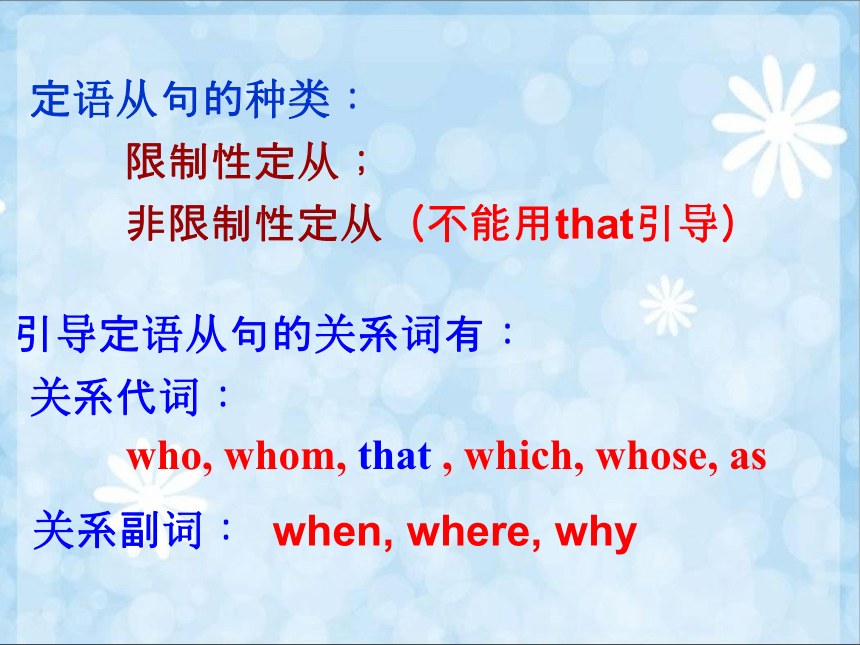 定语从句的种类：

限制性定从；

非限制性定从（不能用that引导）

引导定语从句的关系词有：

关系代词：

who, whom, that , which, whose, as

关系副词： when, where, why